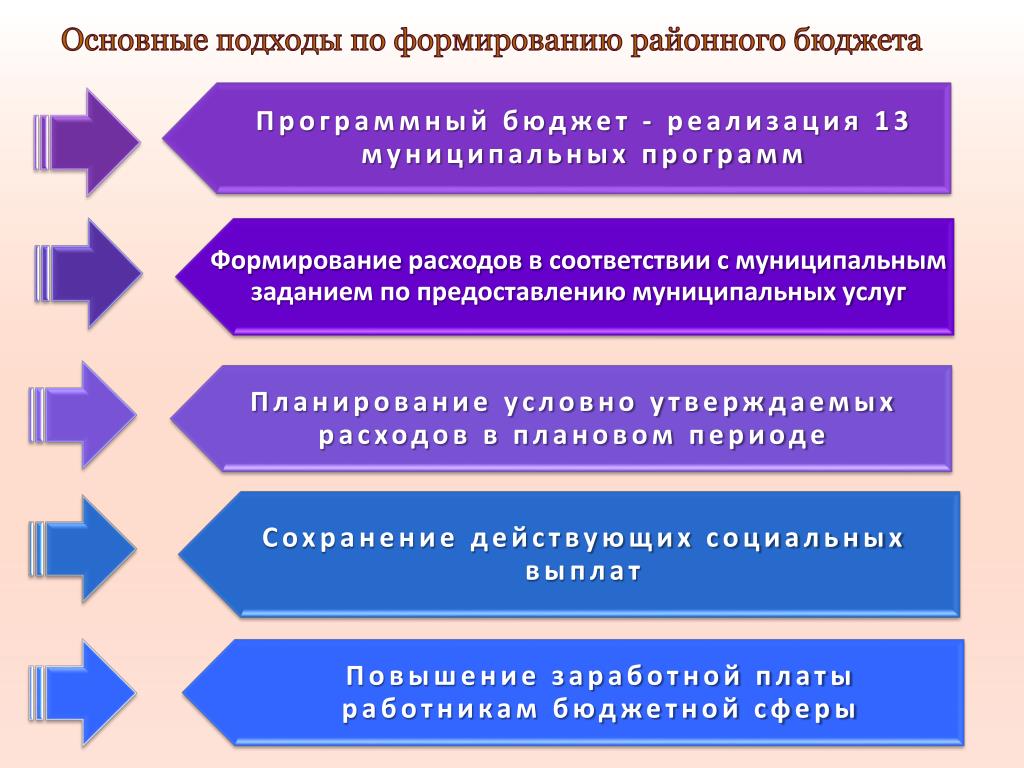 Основные подходы по формированию районного бюджета

Программный бюджет - реализация 13 муниципальных программ

Формирование расходов в соответствии с муниципальным заданием по предоставлению муниципальных услуг

Планирование условно утверждаемых расходов в плановом периоде

Сохранение действующих социальных выплат

Повышение заработной платы работникам бюджетной сферы